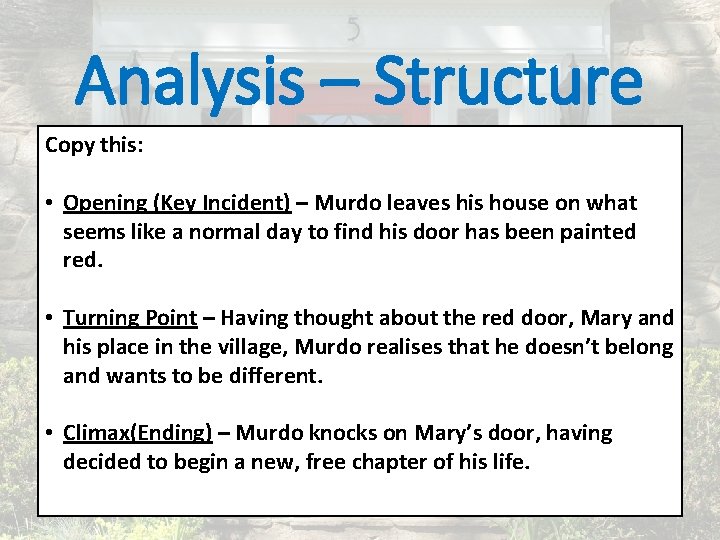 5

Analysis – Structure

Copy this:

• Opening (Key Incident) – Murdo leaves his house on what seems like a normal day to find his door has been painted red.

• Turning Point – Having thought about the red door, Mary and his place in the village, Murdo realises that he doesn't belong and wants to be different.

• Climax(Ending) – Murdo knocks on Mary's door, having decided to begin a new, free chapter of his life.